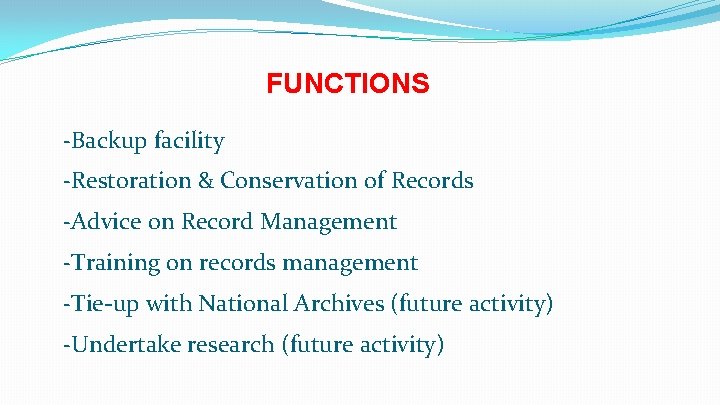 FUNCTIONS

-Backup facility

-Restoration & Conservation of Records

-Advice on Record Management

-Training on records management

-Tie-up with National Archives (future activity)

-Undertake research (future activity)